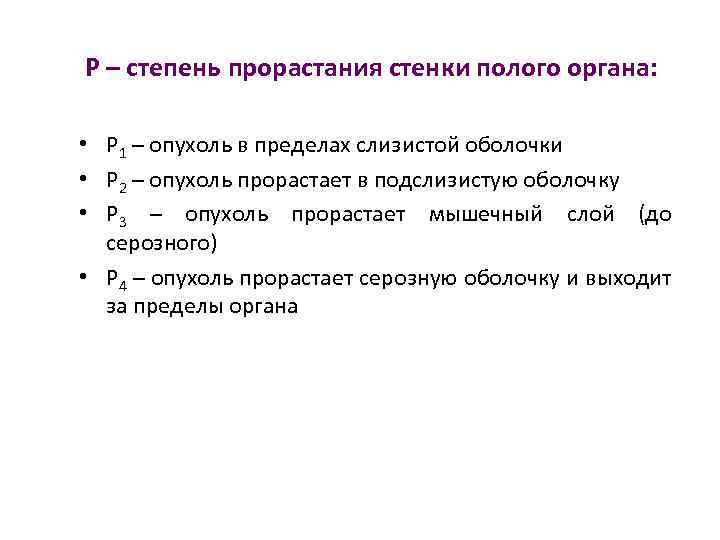 Р – степень прорастания стенки полого органа:

• $Р_1$ – опухоль в пределах слизистой оболочки
• $Р_2$ – опухоль прорастает в подслизистую оболочку
• $Р_3$ – опухоль прорастает мышечный слой (до серозного)
• $Р_4$ – опухоль прорастает серозную оболочку и выходит за пределы органа